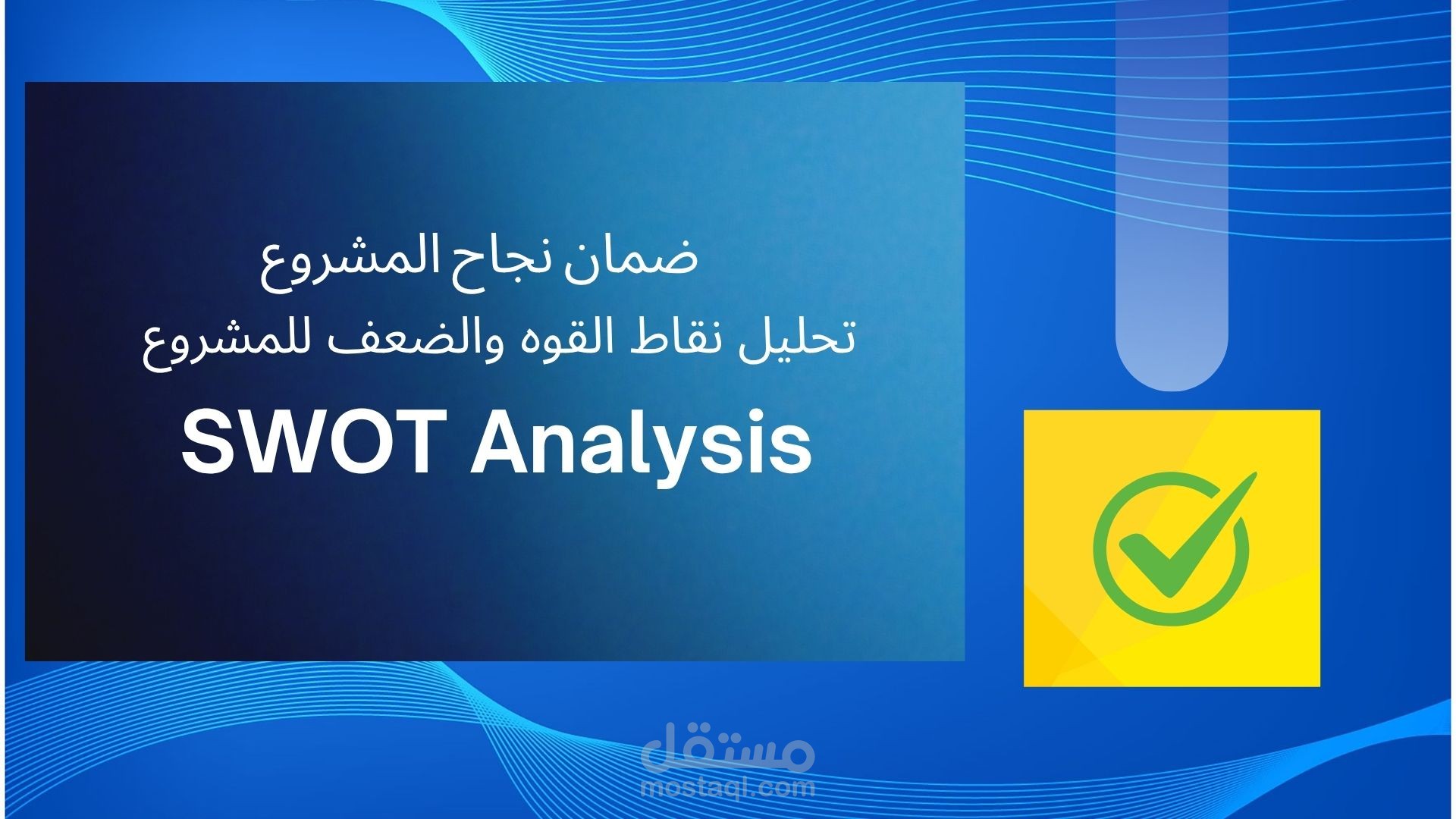 ضمان نجاح المشروع
تحليل نقاط القوه والضعف للمشروع
SWOT Analysis

مستقل
mostaql.com